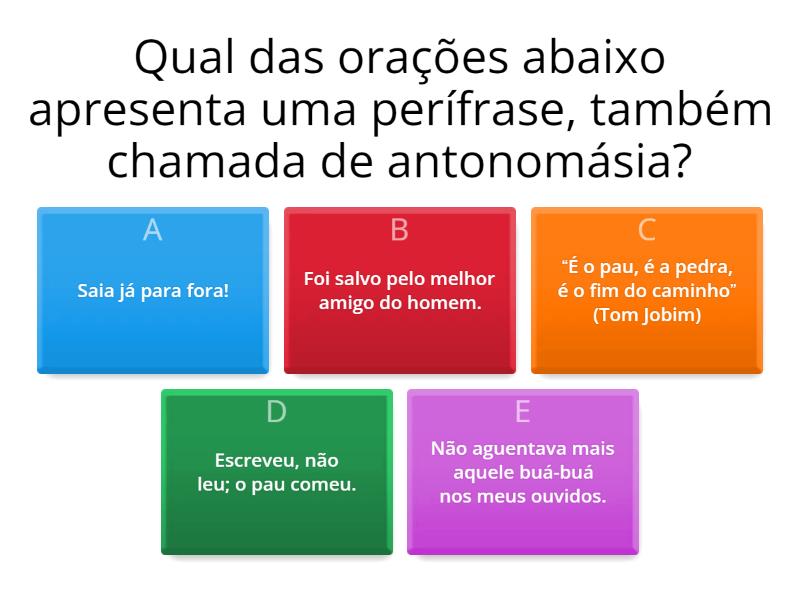 Qual das orações abaixo apresenta uma perífrase, também chamada de antonomásia?

A

Saia já para fora!

B

Foi salvo pelo melhor amigo do homem.

C

“É o pau, é a pedra, é o fim do caminho” (Tom Jobim)

D

Escreveu, não leu; o pau comeu.

E

Não aguentava mais aquele buá-buá nos meus ouvidos.